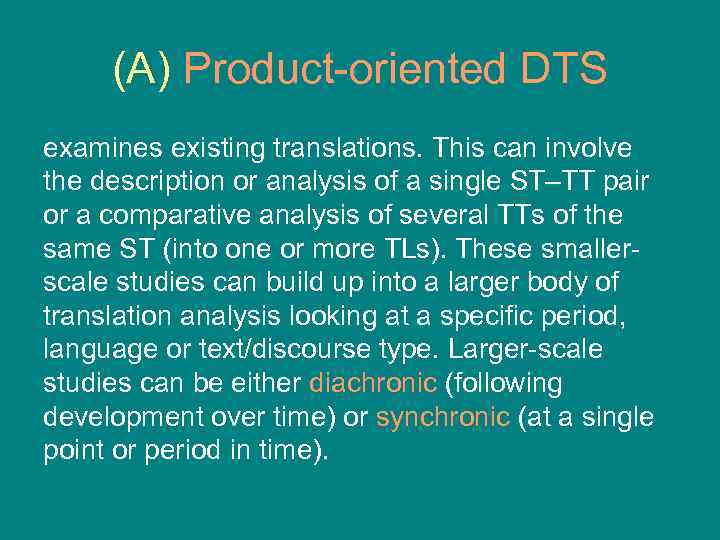 (A) Product-oriented DTS

examines existing translations. This can involve the description or analysis of a single ST–TT pair or a comparative analysis of several TTs of the same ST (into one or more TLs). These smaller-scale studies can build up into a larger body of translation analysis looking at a specific period, language or text/discourse type. Larger-scale studies can be either diachronic (following development over time) or synchronic (at a single point or period in time).